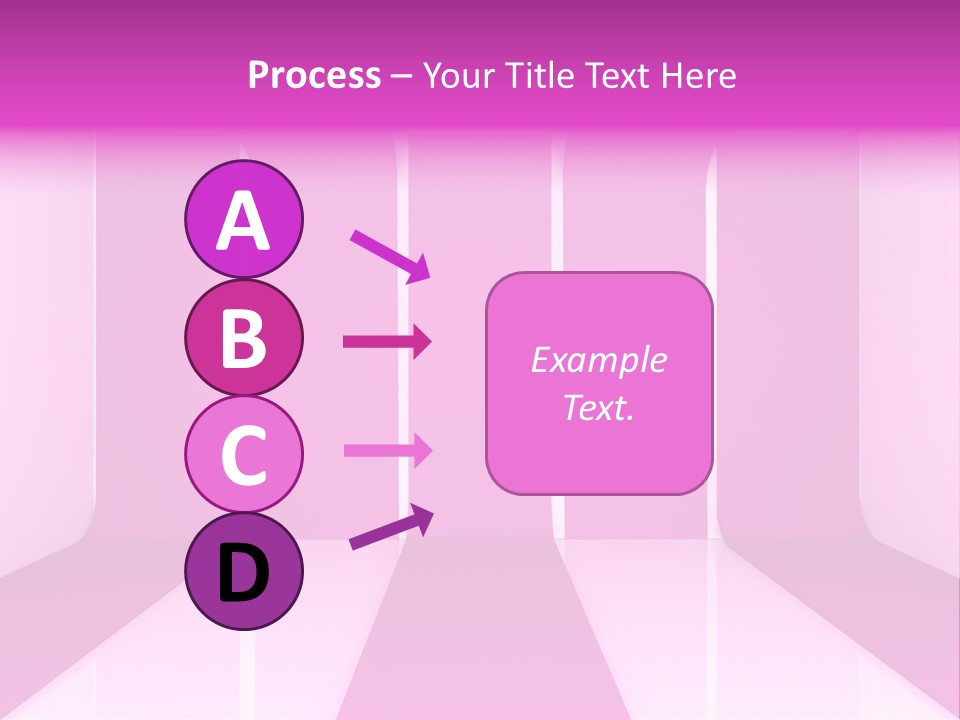 Process – Your Title Text Here

A

B

C

D

Example Text.